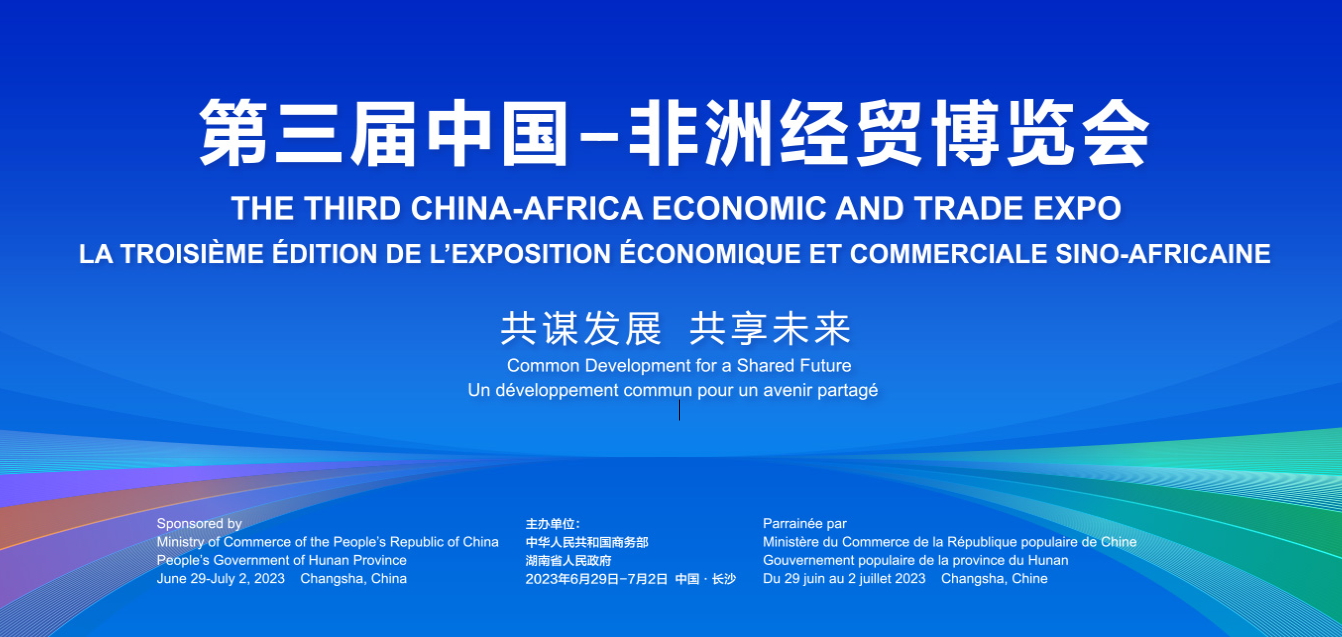 第三届中国–非洲经贸博览会

THE THIRD CHINA-AFRICA ECONOMIC AND TRADE EXPO

LA TROISIÈME ÉDITION DE L'EXPOSITION ÉCONOMIQUE ET COMMERCIALE SINO-AFRICAINE

共谋发展 共享未来

Common Development for a Shared Future

Un développement commun pour un avenir partagé

Sponsored by
Ministry of Commerce of the People's Republic of China
People's Government of Hunan Province
June 29-July 2, 2023 Changsha, China

主办单位：
中华人民共和国商务部
湖南省人民政府
2023年6月29日–7月2日 中国 · 长沙

Parrainée par
Ministère du Commerce de la République populaire de Chine
Gouvernement populaire de la province du Hunan
Du 29 juin au 2 juillet 2023 Changsha, Chine